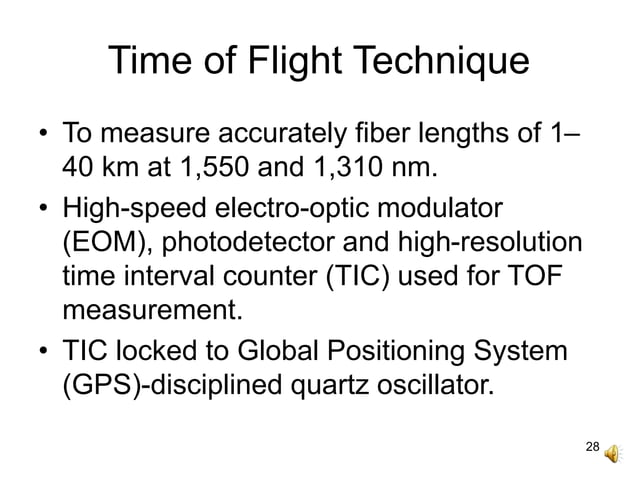 Time of Flight Technique

• To measure accurately fiber lengths of 1–40 km at 1,550 and 1,310 nm.

• High-speed electro-optic modulator (EOM), photodetector and high-resolution time interval counter (TIC) used for TOF measurement.

• TIC locked to Global Positioning System (GPS)-disciplined quartz oscillator.

28